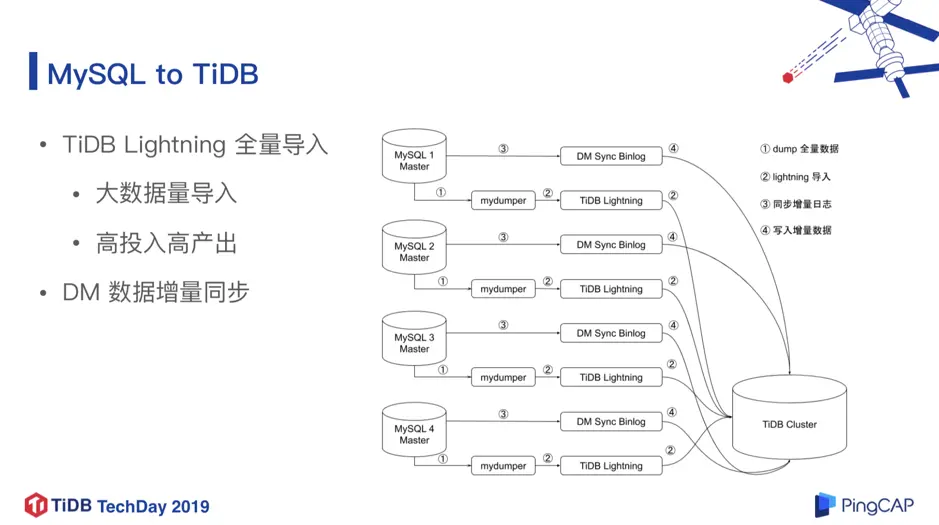 MySQL to TiDB

• TiDB Lightning 全量导入
  • 大数据量导入
  • 高投入高产出
• DM 数据增量同步

MySQL 1 Master
③
DM Sync Binlog
④
①
mydumper
②
TiDB Lightning
②

MySQL 2 Master
③
DM Sync Binlog
④
①
mydumper
②
TiDB Lightning
②

MySQL 3 Master
③
DM Sync Binlog
④
①
mydumper
②
TiDB Lightning
②

MySQL 4 Master
③
DM Sync Binlog
④
①
mydumper
②
TiDB Lightning
②

TiDB Cluster

① dump 全量数据
② lightning 导入
③ 同步增量日志
④ 写入增量数据

TiDB TechDay 2019

PingCAP